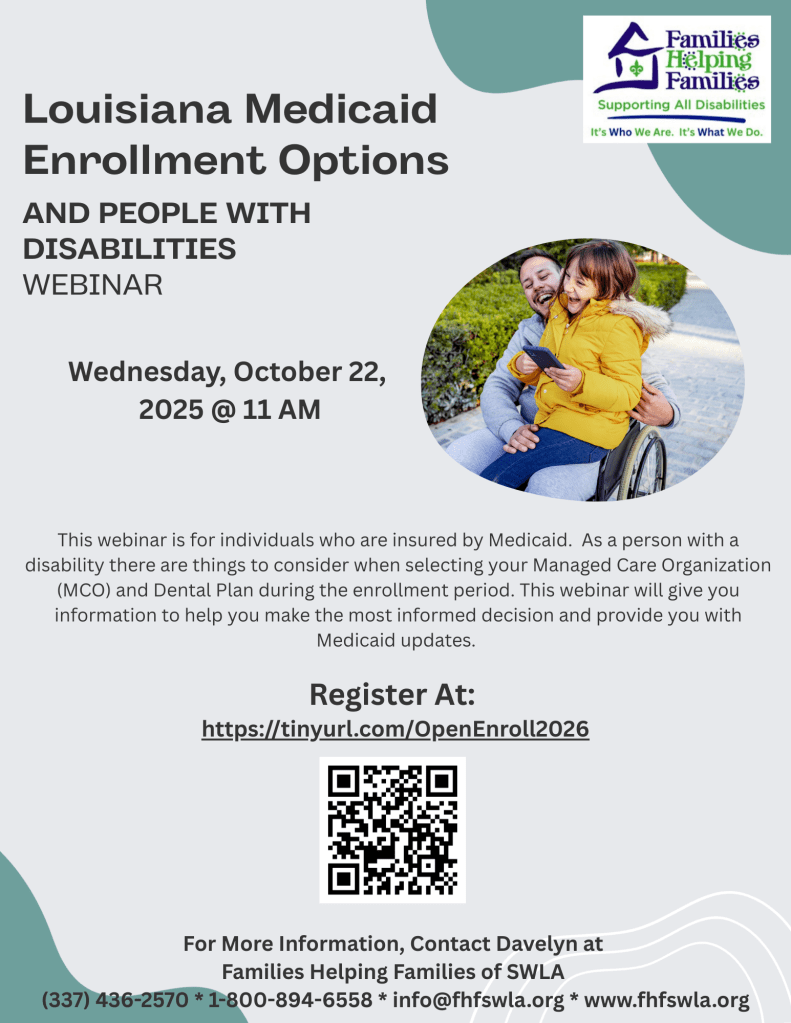 Families Helping Families
Supporting All Disabilities
It's Who We Are. It's What We Do.

Louisiana Medicaid Enrollment Options

AND PEOPLE WITH DISABILITIES
WEBINAR

Wednesday, October 22, 2025 @ 11 AM

This webinar is for individuals who are insured by Medicaid. As a person with a disability there are things to consider when selecting your Managed Care Organization (MCO) and Dental Plan during the enrollment period. This webinar will give you information to help you make the most informed decision and provide you with Medicaid updates.

Register At:
https://tinyurl.com/OpenEnroll2026

For More Information, Contact Davelyn at
Families Helping Families of SWLA
(337) 436-2570 * 1-800-894-6558 * info@fhfswla.org * www.fhfswla.org